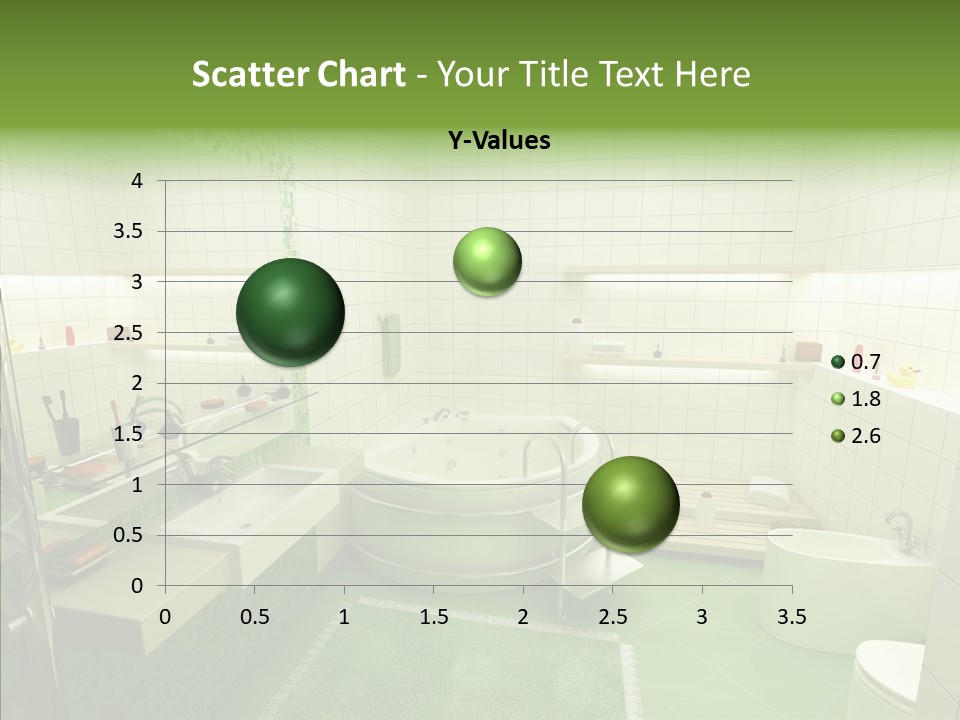 Scatter Chart - Your Title Text Here

Y-Values

4
3.5
3
2.5
2
1.5
1
0.5
0

0 0.5 1 1.5 2 2.5 3 3.5

0.7
1.8
2.6